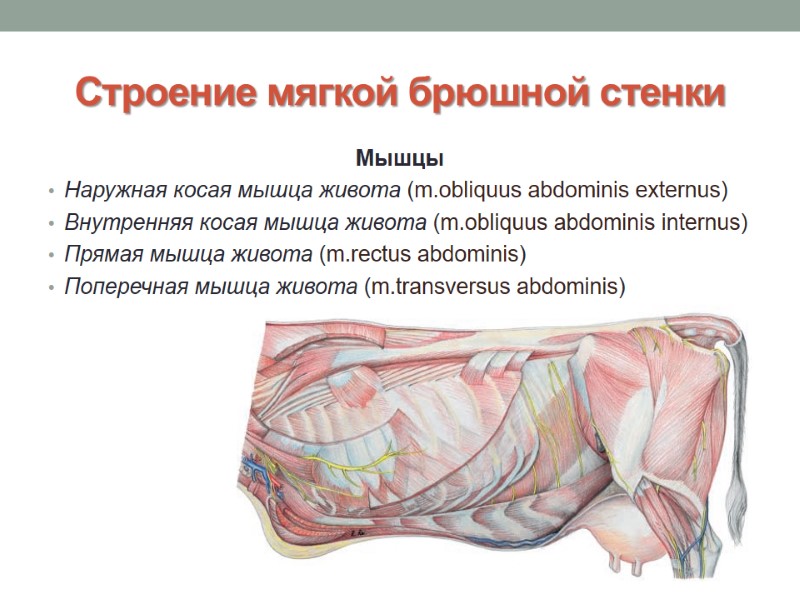 Строение мягкой брюшной стенки

Мышцы

• Наружная косая мышца живота (m.obliquus abdominis externus)
• Внутренняя косая мышца живота (m.obliquus abdominis internus)
• Прямая мышца живота (m.rectus abdominis)
• Поперечная мышца живота (m.transversus abdominis)